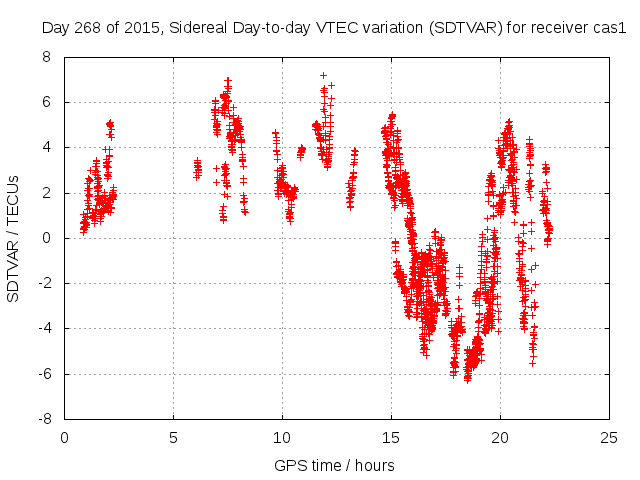 Day 268 of 2015, Sidereal Day-to-day VTEC variation (SDTVAR) for receiver cas1

SDTVAR / TECUs

8
6
4
2
0
-2
-4
-6
-8

0
5
10
15
20
25

GPS time / hours